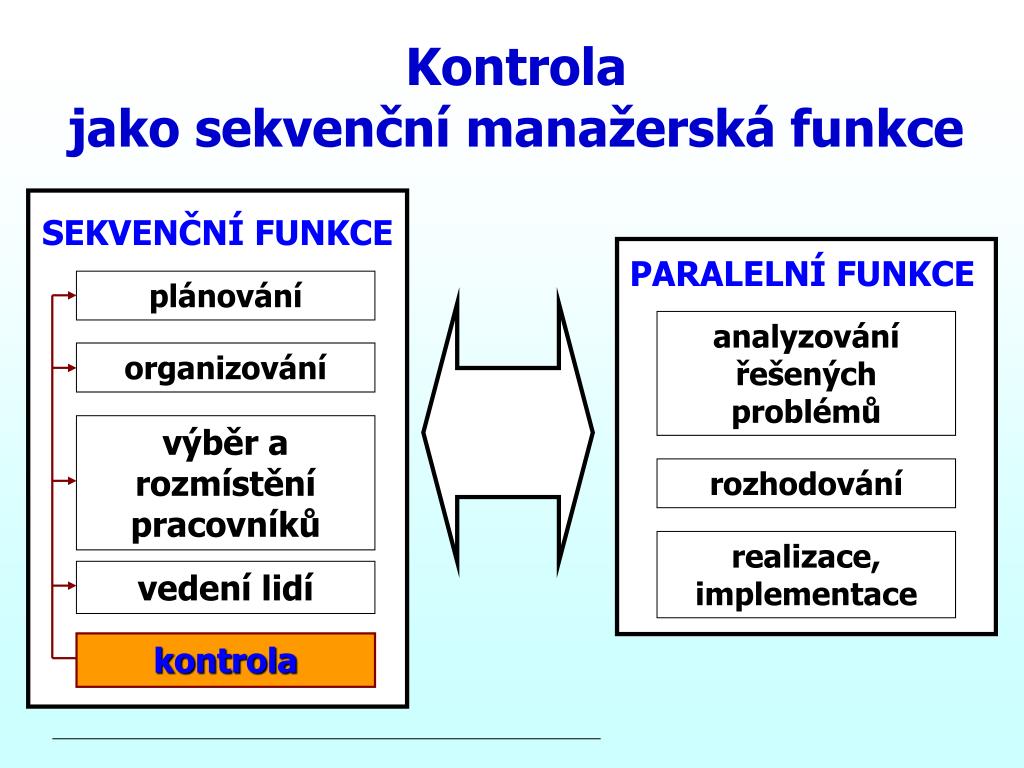 Kontrola
jako sekvenční manažerská funkce

SEKVENČNÍ FUNKCE

plánování

organizování

výběr a rozmístění pracovníků

vedení lidí

kontrola

PARALELNÍ FUNKCE

analyzování řešených problémů

rozhodování

realizace, implementace